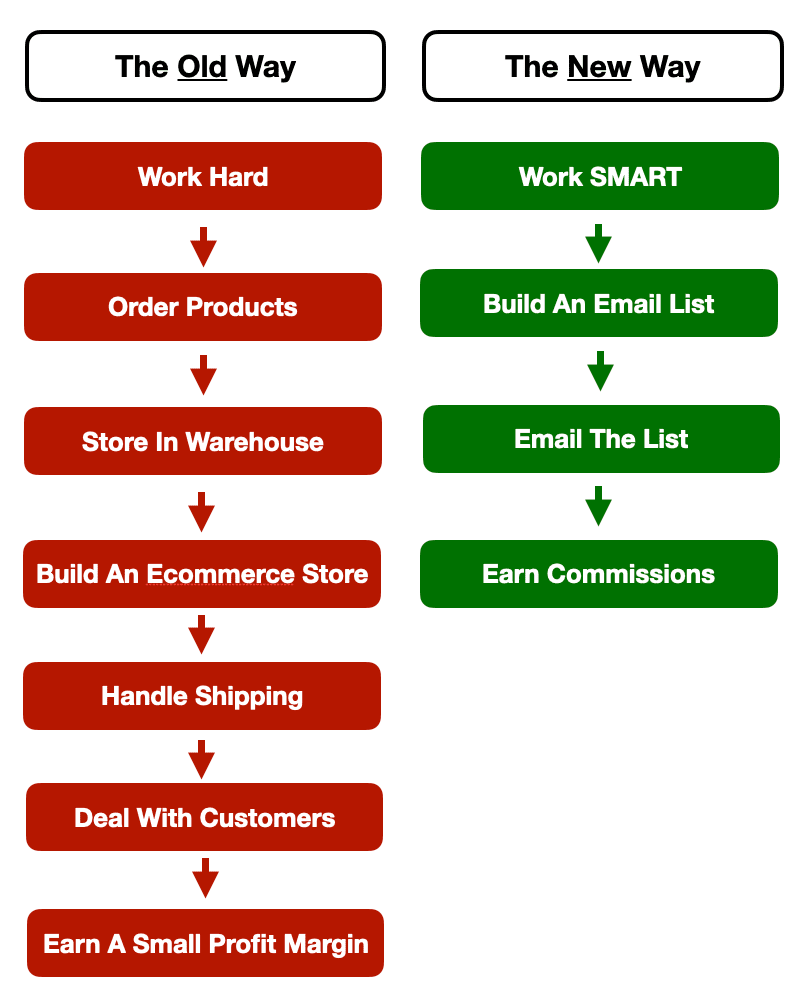 The Old Way

Work Hard

Order Products

Store In Warehouse

Build An Ecommerce Store

Handle Shipping

Deal With Customers

Earn A Small Profit Margin

The New Way

Work SMART

Build An Email List

Email The List

Earn Commissions